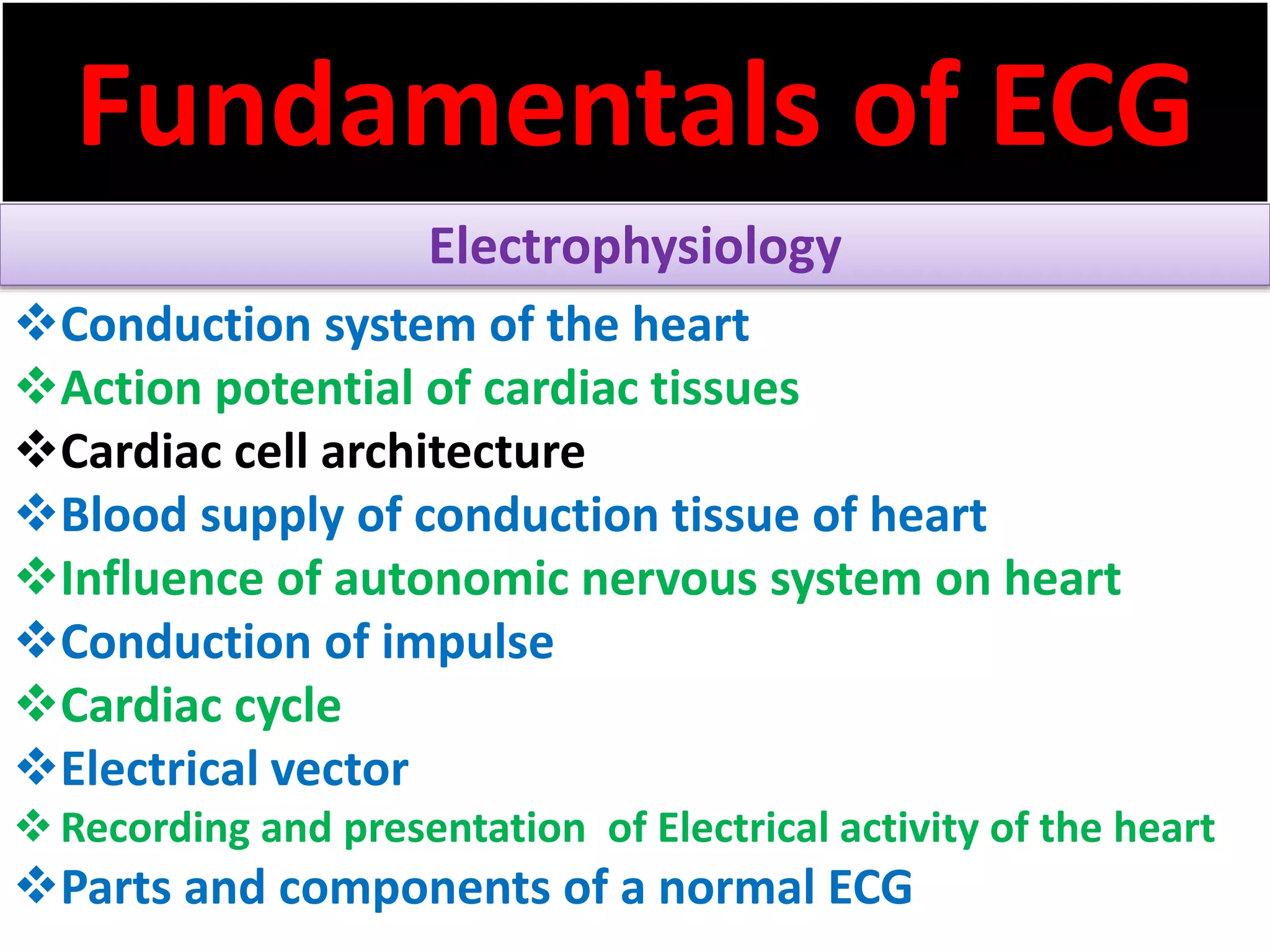 Fundamentals of ECG

Electrophysiology

❖Conduction system of the heart
❖Action potential of cardiac tissues
❖Cardiac cell architecture
❖Blood supply of conduction tissue of heart
❖Influence of autonomic nervous system on heart
❖Conduction of impulse
❖Cardiac cycle
❖Electrical vector
❖ Recording and presentation of Electrical activity of the heart
❖Parts and components of a normal ECG